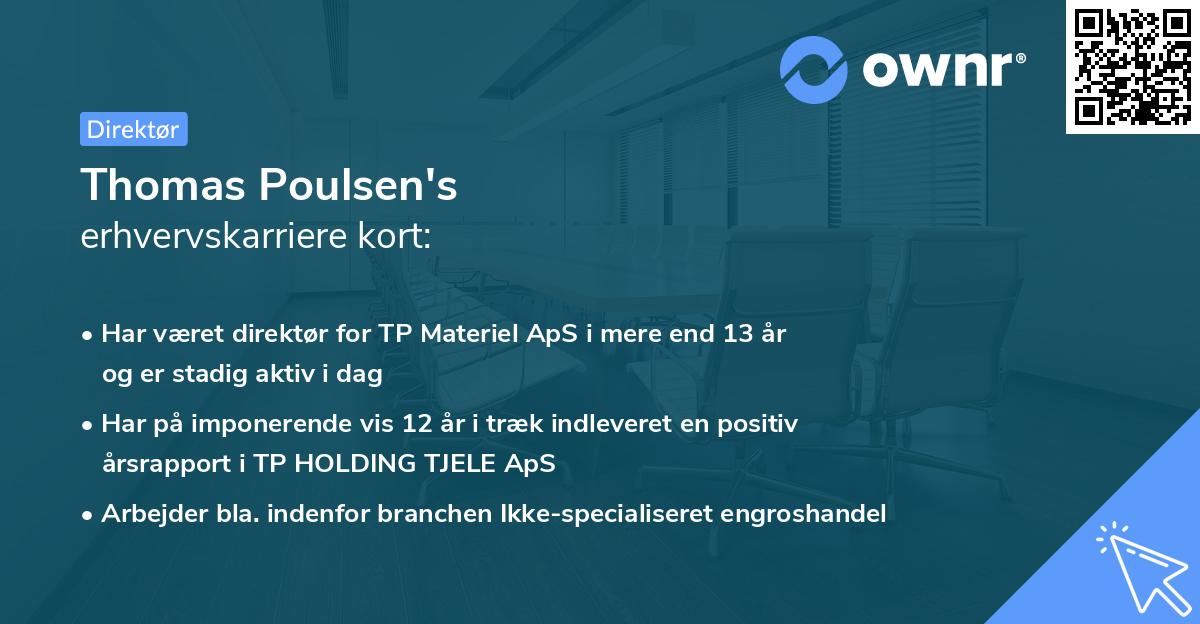 ownr®

Direktør

Thomas Poulsen's
erhvervskarriere kort:

• Har været direktør for TP Materiel ApS i mere end 13 år og er stadig aktiv i dag
• Har på imponerende vis 12 år i træk indleveret en positiv årsrapport i TP HOLDING TJELE ApS
• Arbejder bla. indenfor branchen Ikke-specialiseret engroshandel